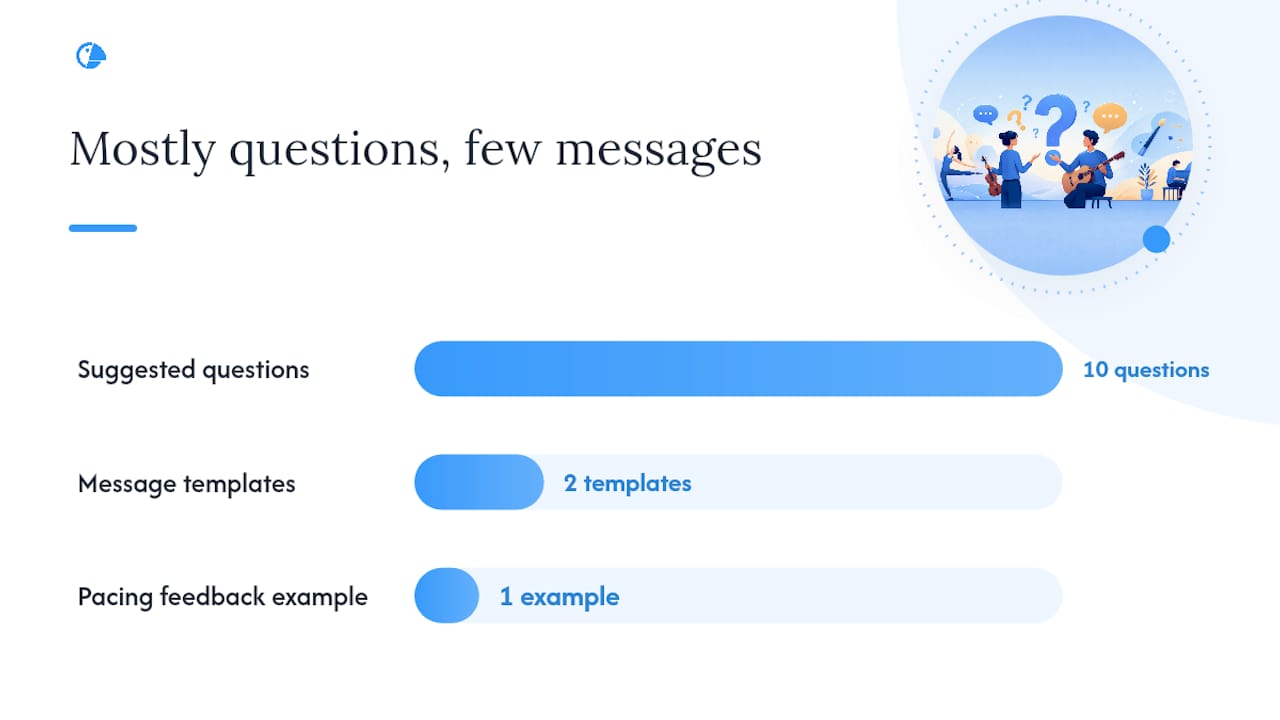 Mostly questions, few messages

Suggested questions
10 questions

Message templates
2 templates

Pacing feedback example
1 example